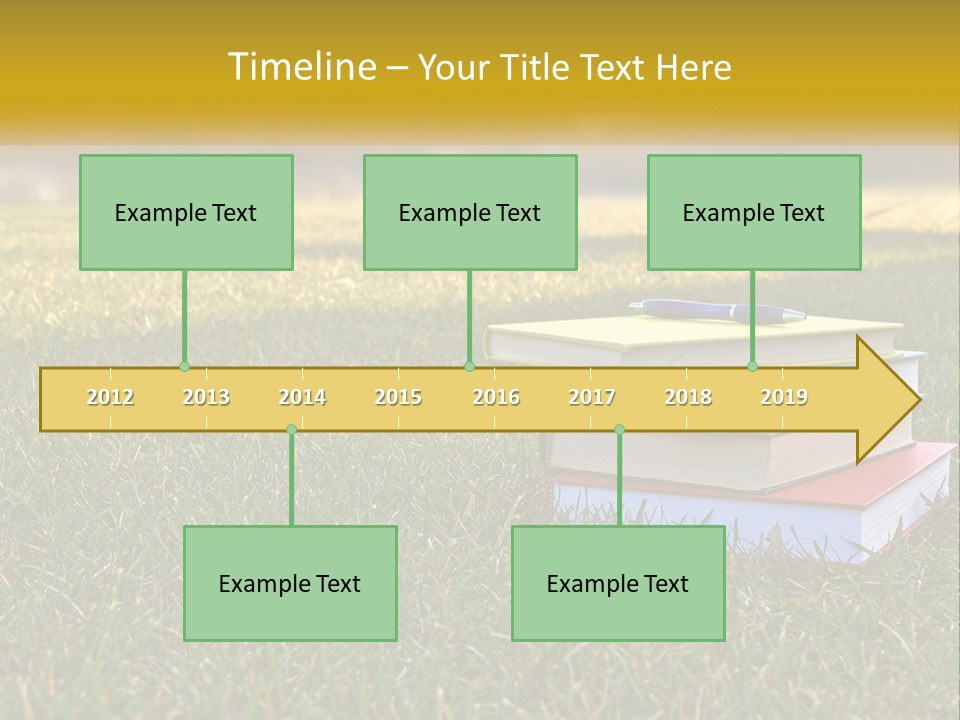 Timeline – Your Title Text Here

Example Text

Example Text

Example Text

2012 2013 2014 2015 2016 2017 2018 2019

Example Text

Example Text